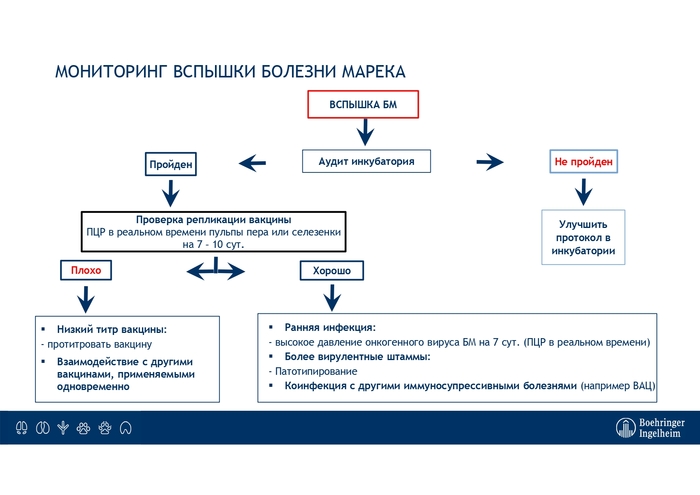 МОНИТОРИНГ ВСПЫШКИ БОЛЕЗНИ МАРЕКА

ВСПЫШКА БМ

Аудит инкубатория

Пройден

Не пройден

Улучшить протокол в инкубатории

Проверка репликации вакцины
ПЦР в реальном времени пульпы пера или селезенки на 7 - 10 сут.

Плохо

Хорошо

▪ Низкий титр вакцины:
- протитровать вакцину
▪ Взаимодействие с другими вакцинами, применяемыми одновременно

▪ Ранняя инфекция:
- высокое давление онкогенного вируса БМ на 7 сут. (ПЦР в реальном времени)
▪ Более вирулентные штаммы:
- Патотипирование
▪ Коинфекция с другими иммуносупрессивными болезнями (например ВАЦ)

Boehringer Ingelheim